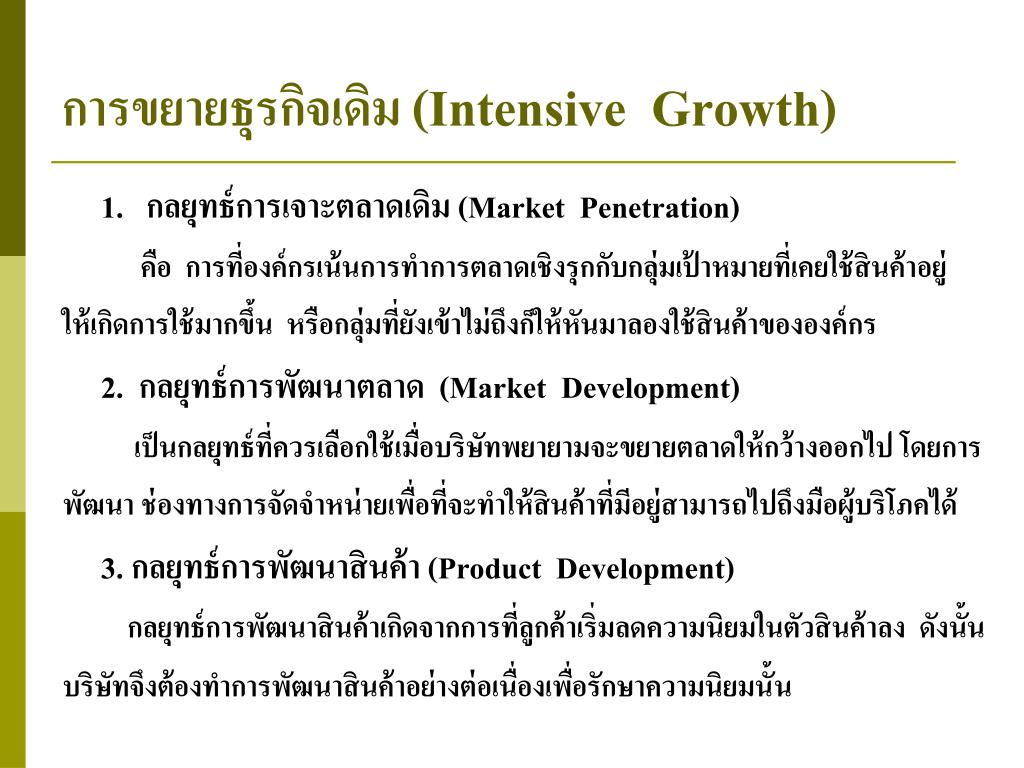 การขยายธุรกิจเดิม (Intensive Growth)

1. กลยุทธ์การเจาะตลาดเดิม (Market Penetration)

คือ การที่องค์กรเน้นการทำการตลาดเชิงรุกกับกลุ่มเป้าหมายที่เคยใช้สินค้าอยู่ให้เกิดการใช้มากขึ้น หรือกลุ่มที่ยังเข้าไม่ถึงก็ให้หันมาลองใช้สินค้าขององค์กร

2. กลยุทธ์การพัฒนาตลาด (Market Development)

เป็นกลยุทธ์ที่ควรเลือกใช้เมื่อบริษัทพยายามจะขยายตลาดให้กว้างออกไป โดยการพัฒนา ช่องทางการจัดจำหน่ายเพื่อที่จะทำให้สินค้าที่มีอยู่สามารถไปถึงมือผู้บริโภคได้

3. กลยุทธ์การพัฒนาสินค้า (Product Development)

กลยุทธ์การพัฒนาสินค้าเกิดจากการที่ลูกค้าเริ่มลดความนิยมในตัวสินค้าลง ดังนั้นบริษัทจึงต้องทำการพัฒนาสินค้าอย่างต่อเนื่องเพื่อรักษาความนิยมนั้น